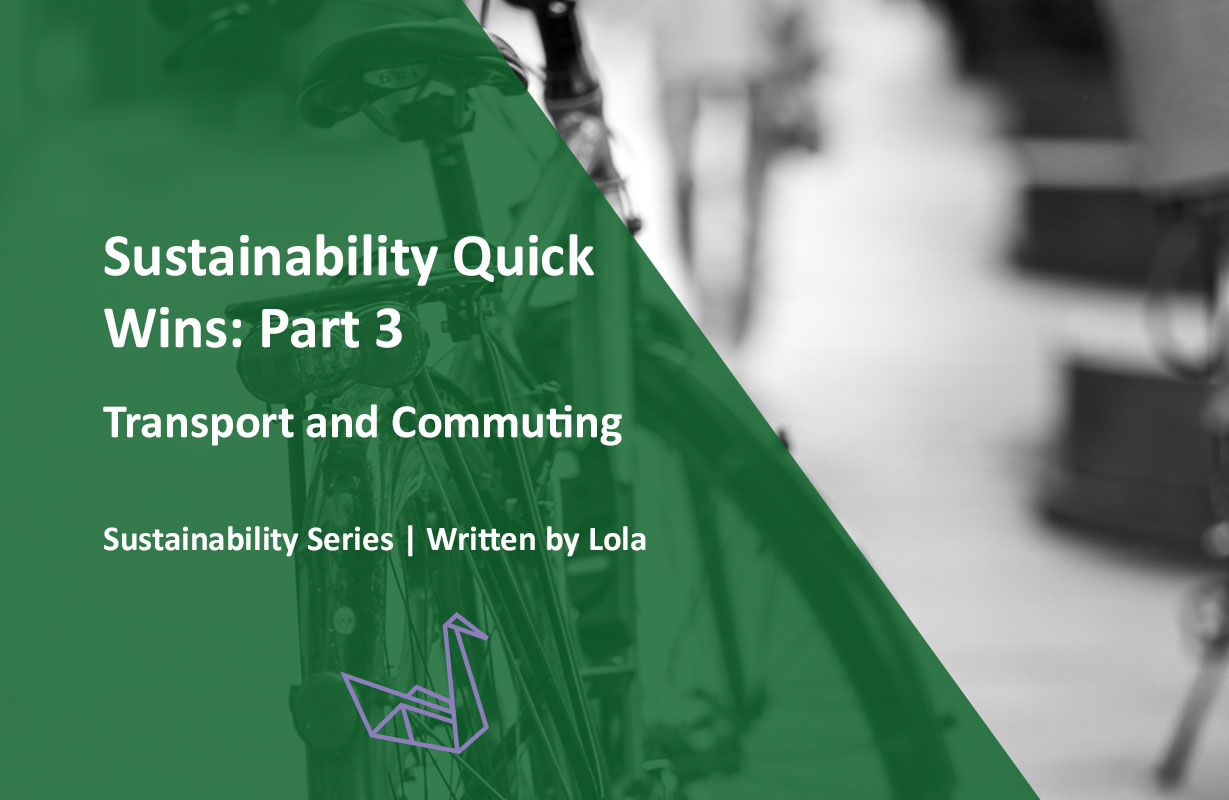 Sustainability Quick Wins: Part 3

Transport and Commuting

Sustainability Series | Written by Lola